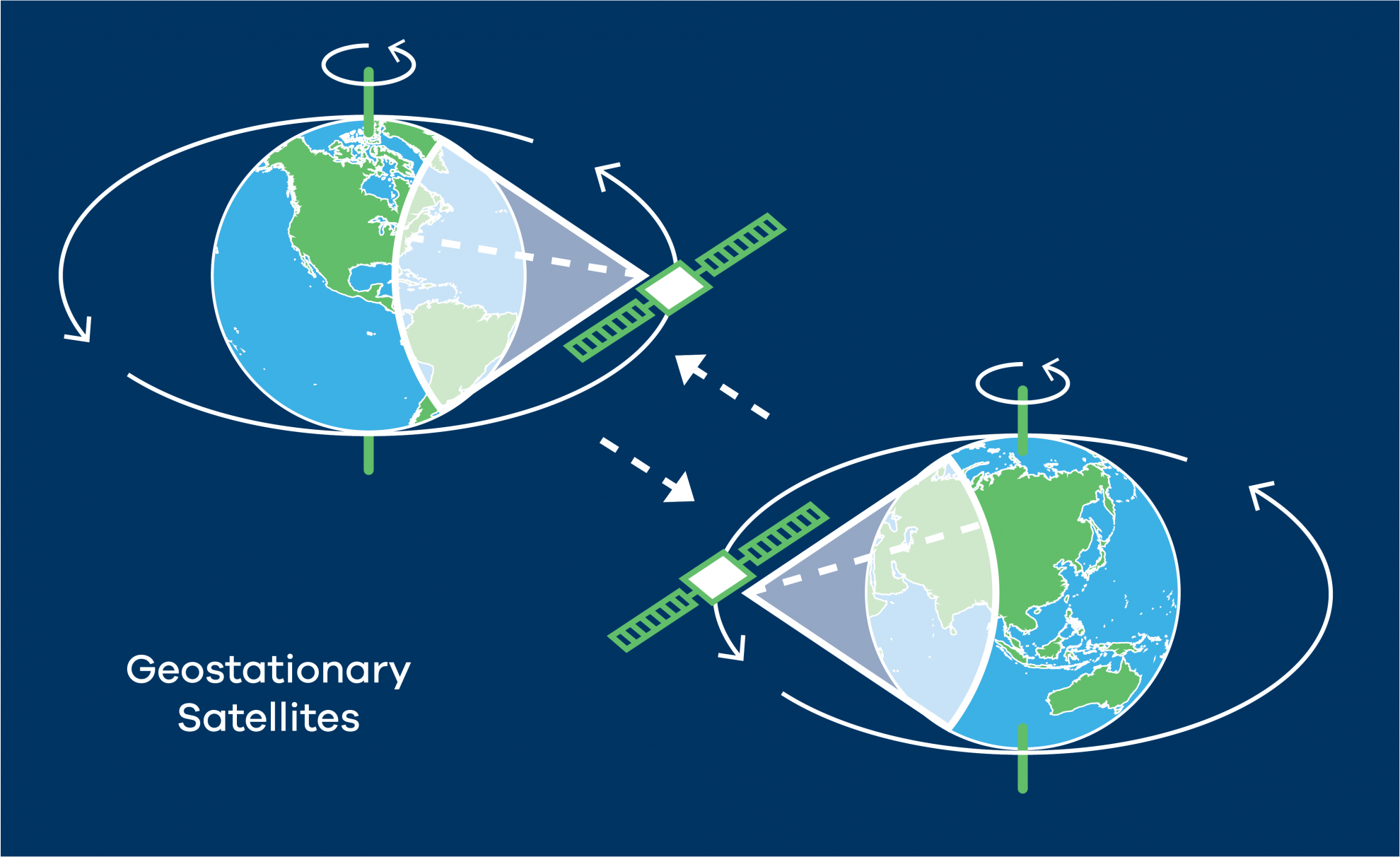 Geostationary Satellites